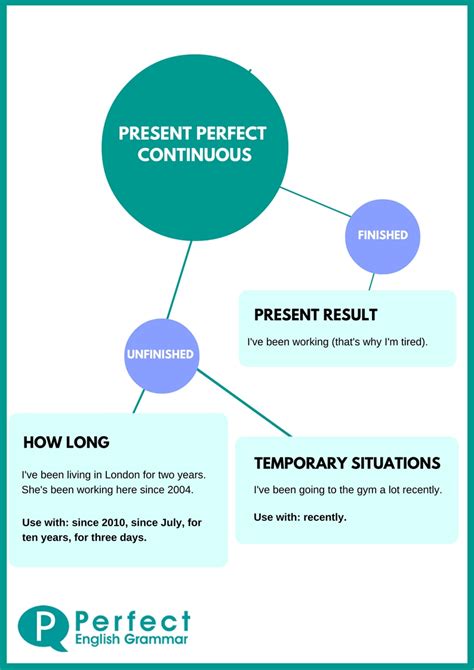 PRESENT PERFECT CONTINUOUS

FINISHED

PRESENT RESULT

I've been working (that's why I'm tired).

UNFINISHED

HOW LONG

I've been living in London for two years. She's been working here since 2004.

Use with: since 2010, since July, for ten years, for three days.

TEMPORARY SITUATIONS

I've been going to the gym a lot recently.

Use with: recently.

P Perfect English Grammar